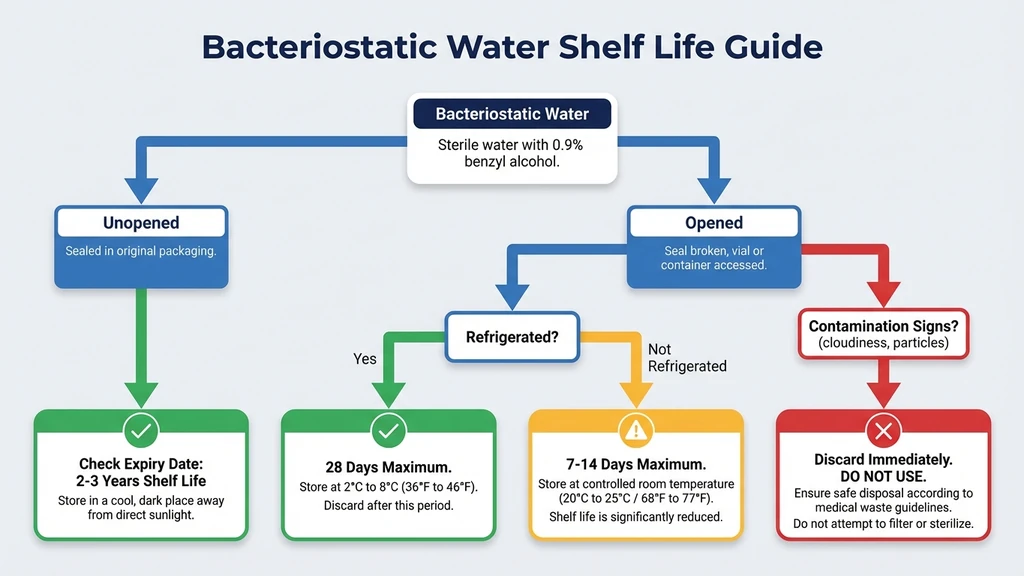 Bacteriostatic Water Shelf Life Guide

Bacteriostatic Water

Sterile water with 0.9% benzyl alcohol.

Unopened

Sealed in original packaging.

Opened

Seal broken, vial or container accessed.

Refrigerated?

Yes

Not Refrigerated

Contamination Signs? (cloudiness, particles)

Check Expiry Date: 2-3 Years Shelf Life

Store in a cool, dark place away from direct sunlight.

28 Days Maximum.

Store at 2°C to 8°C (36°F to 46°F).

Discard after this period.

7-14 Days Maximum.

Store at controlled room temperature (20°C to 25°C / 68°F to 77°F).

Shelf life is significantly reduced.

Discard Immediately. DO NOT USE.

Ensure safe disposal according to medical waste guidelines.

Do not attempt to filter or sterilize.